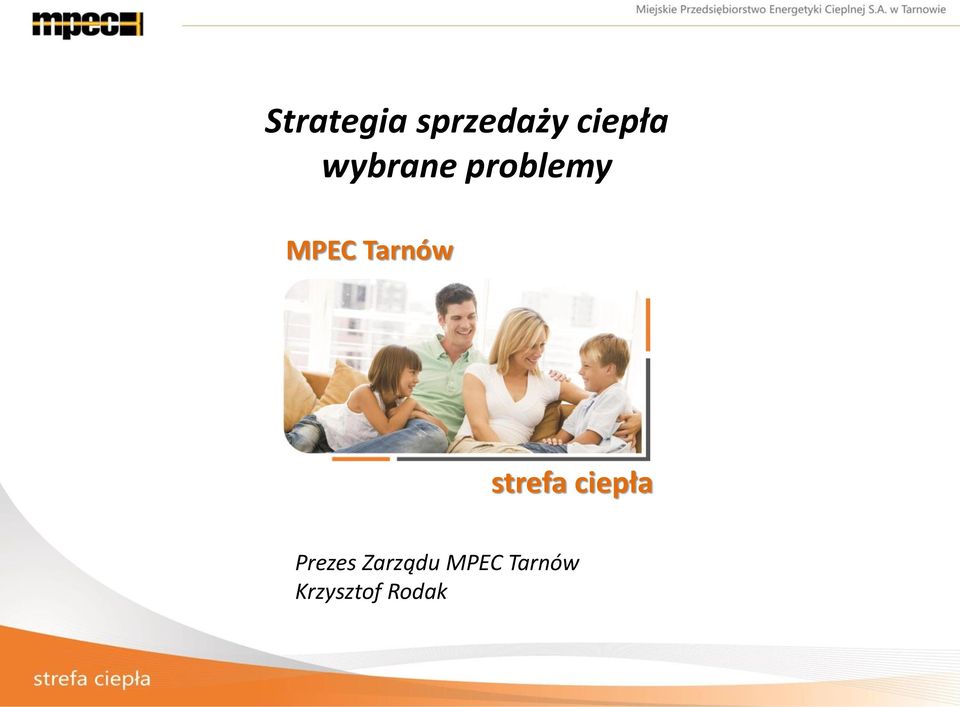 mpec

Miejskie Przedsiębiorstwo Energetyki Cieplnej S.A. w Tarnowie

Strategia sprzedaży ciepła
wybrane problemy

MPEC Tarnów

strefa ciepła

Prezes Zarządu MPEC Tarnów
Krzysztof Rodak

strefa ciepła